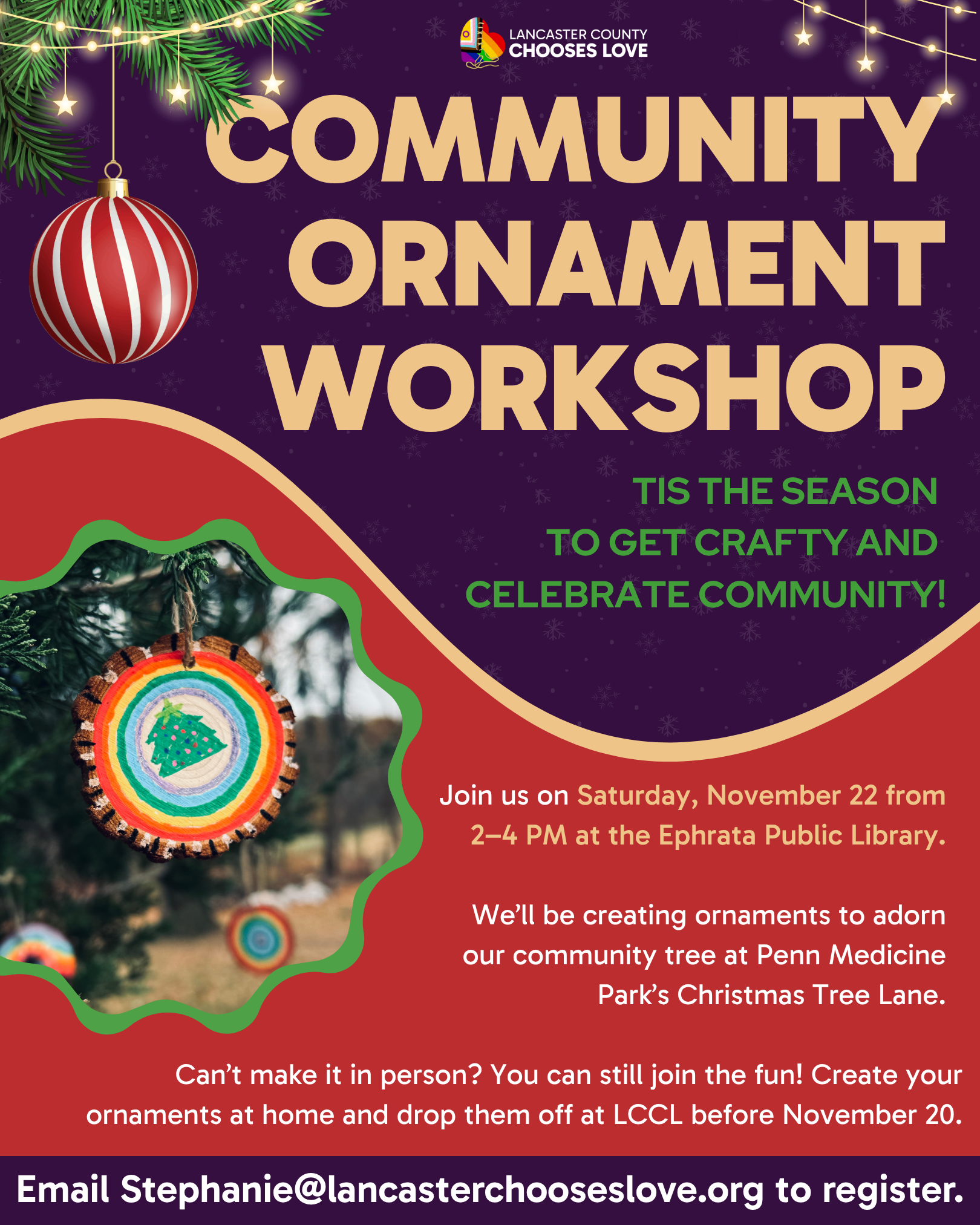 LANCASTER COUNTY
CHOOSES LOVE

COMMUNITY ORNAMENT WORKSHOP

TIS THE SEASON TO GET CRAFTY AND CELEBRATE COMMUNITY!

Join us on Saturday, November 22 from 2–4 PM at the Ephrata Public Library.

We'll be creating ornaments to adorn our community tree at Penn Medicine Park's Christmas Tree Lane.

Can't make it in person? You can still join the fun! Create your ornaments at home and drop them off at LCCL before November 20.

Email Stephanie@lancasterchooseslove.org to register.